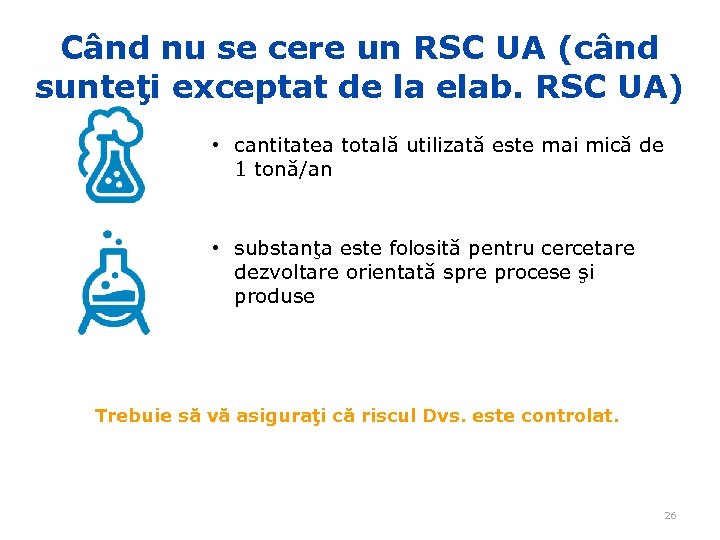 Când nu se cere un RSC UA (când sunteţi exceptat de la elab. RSC UA)

• cantitatea totală utilizată este mai mică de 1 tonă/an

• substanţa este folosită pentru cercetare dezvoltare orientată spre procese şi produse

Trebuie să vă asiguraţi că riscul Dvs. este controlat.

26